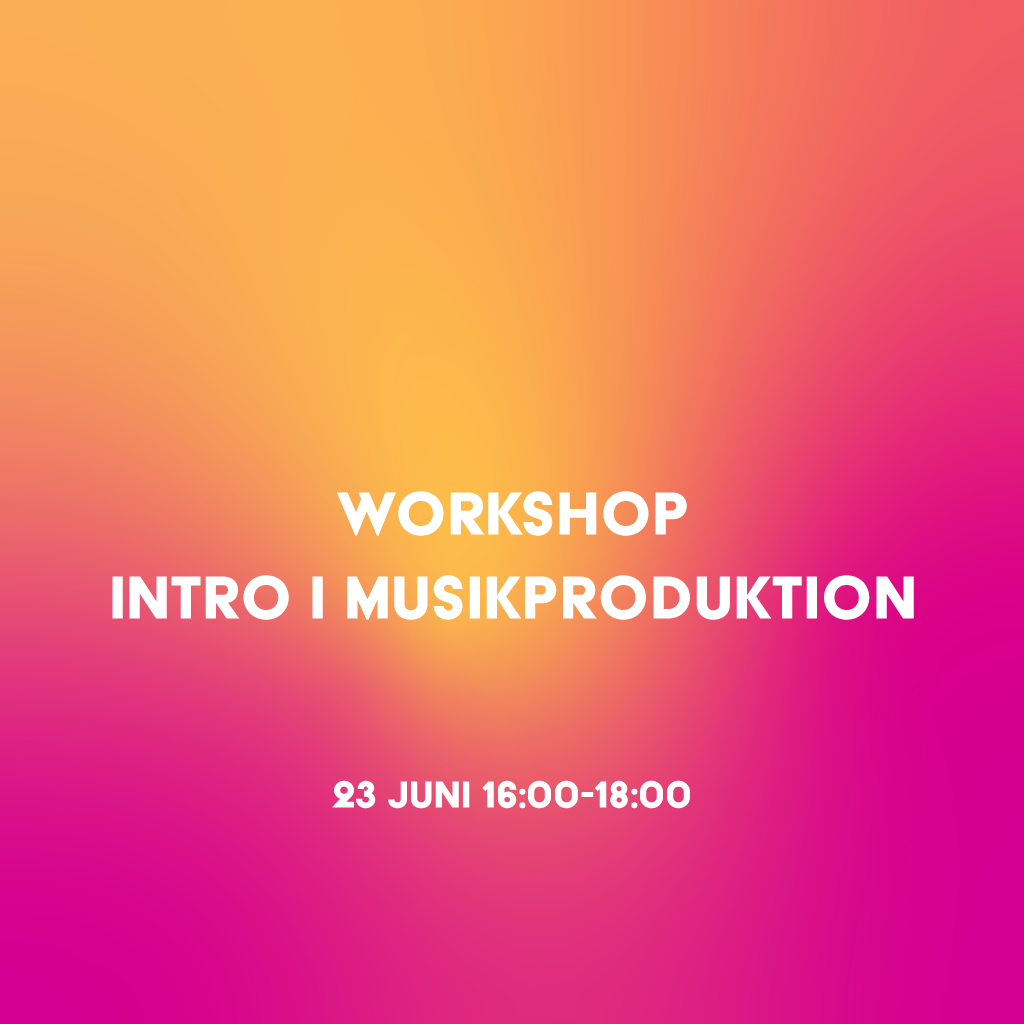 WORKSHOP
INTRO I MUSIKPRODUKTION

23 JUNI 16:00-18:00